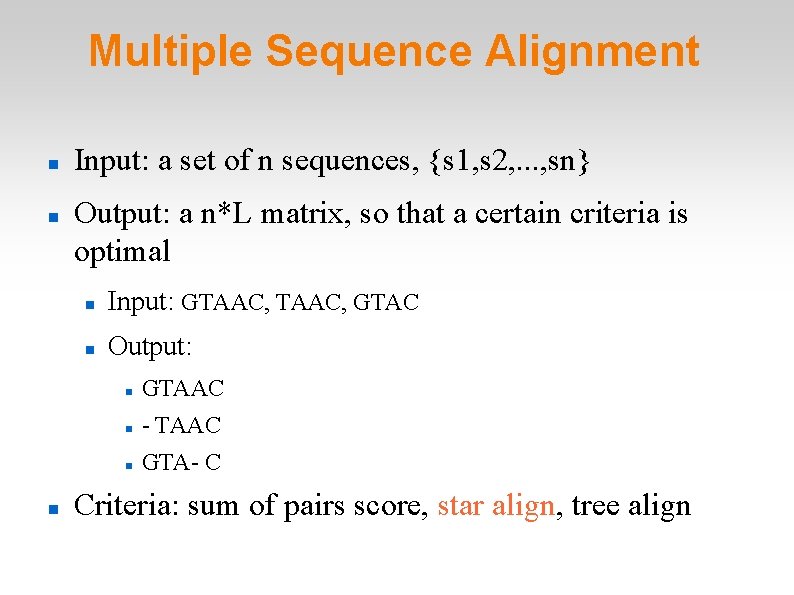 Multiple Sequence Alignment

- Input: a set of n sequences, {s1,s2,...,sn}
- Output: a n*L matrix, so that a certain criteria is optimal
  - Input: GTAAC, TAAC, GTAC
  - Output:
    - GTAAC
    - - TAAC
    - GTA- C
- Criteria: sum of pairs score, star align, tree align